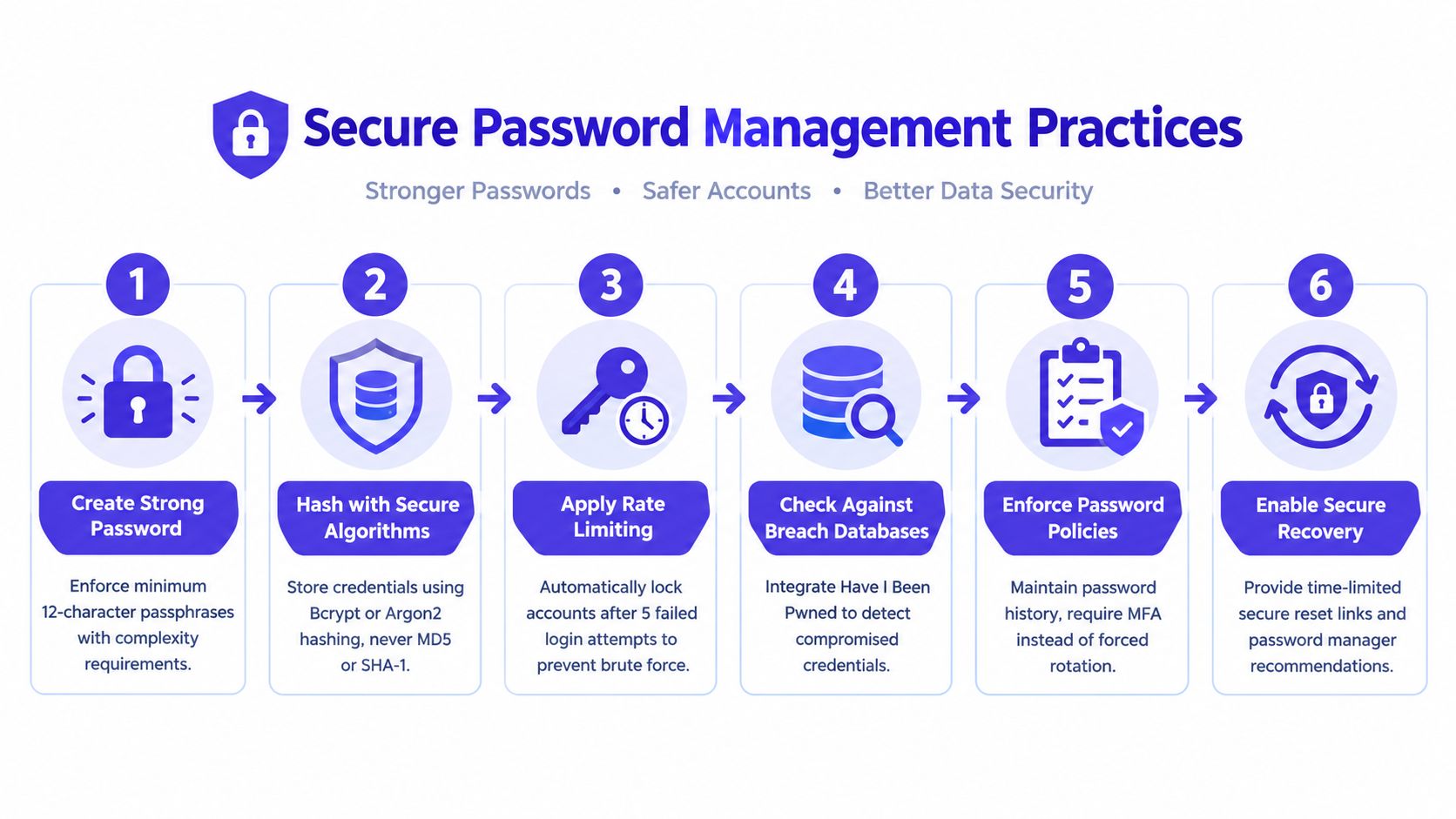 Secure Password Management Practices

Stronger Passwords • Safer Accounts • Better Data Security

1

Create Strong Password

Enforce minimum 12-character passphrases with complexity requirements.

2

Hash with Secure Algorithms

Store credentials using Bcrypt or Argon2 hashing, never MD5 or SHA-1.

3

Apply Rate Limiting

Automatically lock accounts after 5 failed login attempts to prevent brute force.

4

Check Against Breach Databases

Integrate Have I Been Pwned to detect compromised credentials.

5

Enforce Password Policies

Maintain password history, require MFA instead of forced rotation.

6

Enable Secure Recovery

Provide time-limited secure reset links and password manager recommendations.